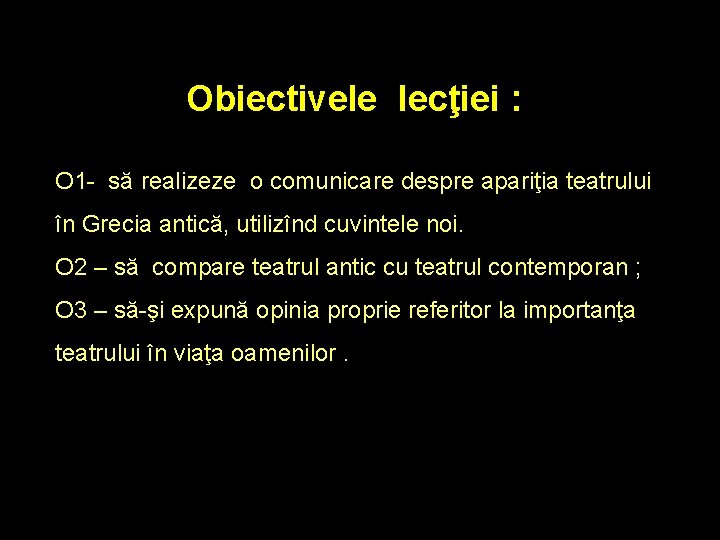 Obiectivele lecţiei :

O1- să realizeze o comunicare despre apariţia teatrului în Grecia antică, utilizînd cuvintele noi.
O2 – să compare teatrul antic cu teatrul contemporan ;
O3 – să-şi expună opinia proprie referitor la importanţa teatrului în viaţa oamenilor .